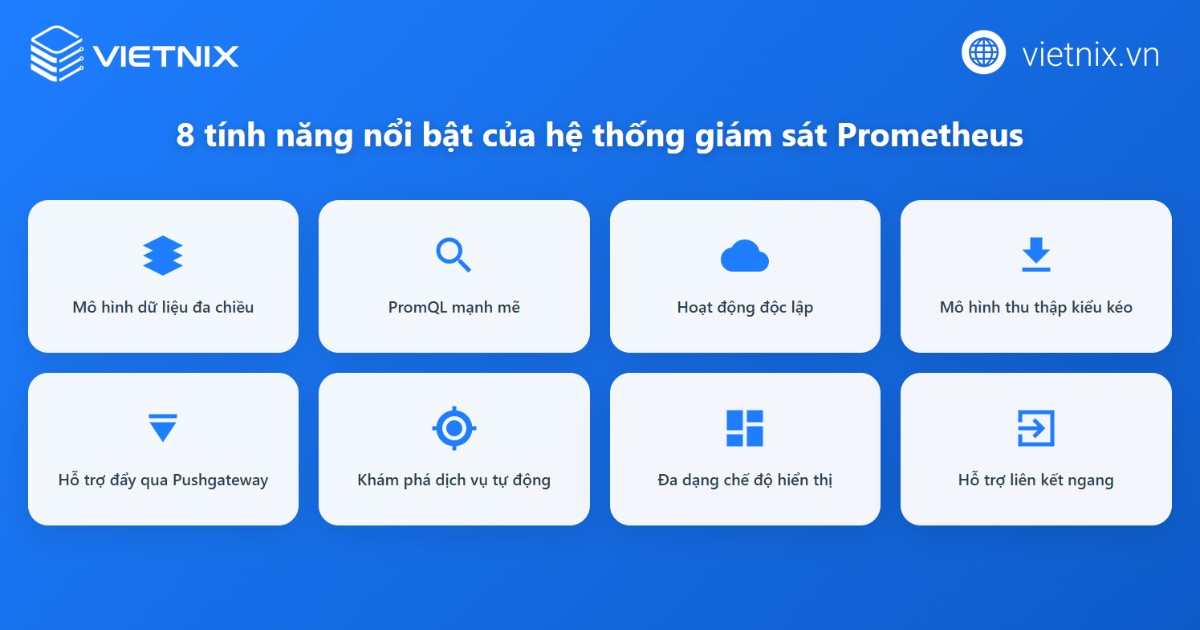 VIETNIX

vietnix.vn

8 tính năng nổi bật của hệ thống giám sát Prometheus

Mô hình dữ liệu đa chiều

PromQL mạnh mẽ

Hoạt động độc lập

Mô hình thu thập kiểu kéo

Hỗ trợ đẩy qua Pushgateway

Khám phá dịch vụ tự động

Đa dạng chế độ hiển thị

Hỗ trợ liên kết ngang